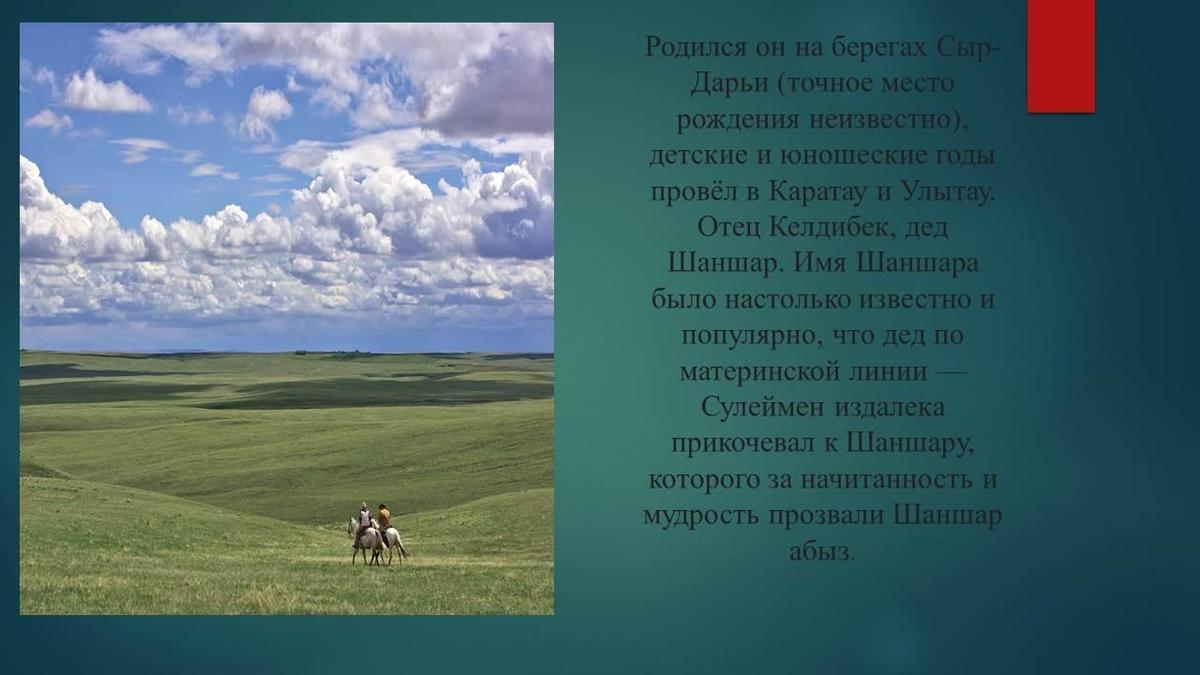 Родился он на берегах Сыр-Дарьи (точное место рождения неизвестно), детские и юношеские годы провёл в Каратау и Улытау. Отец Келдибек, дед Шаншар. Имя Шаншара было настолько известно и популярно, что дед по материнской линии — Сулеймен издалека прикочевал к Шаншару, которого за начитанность и мудрость прозвали Шаншар абыз.